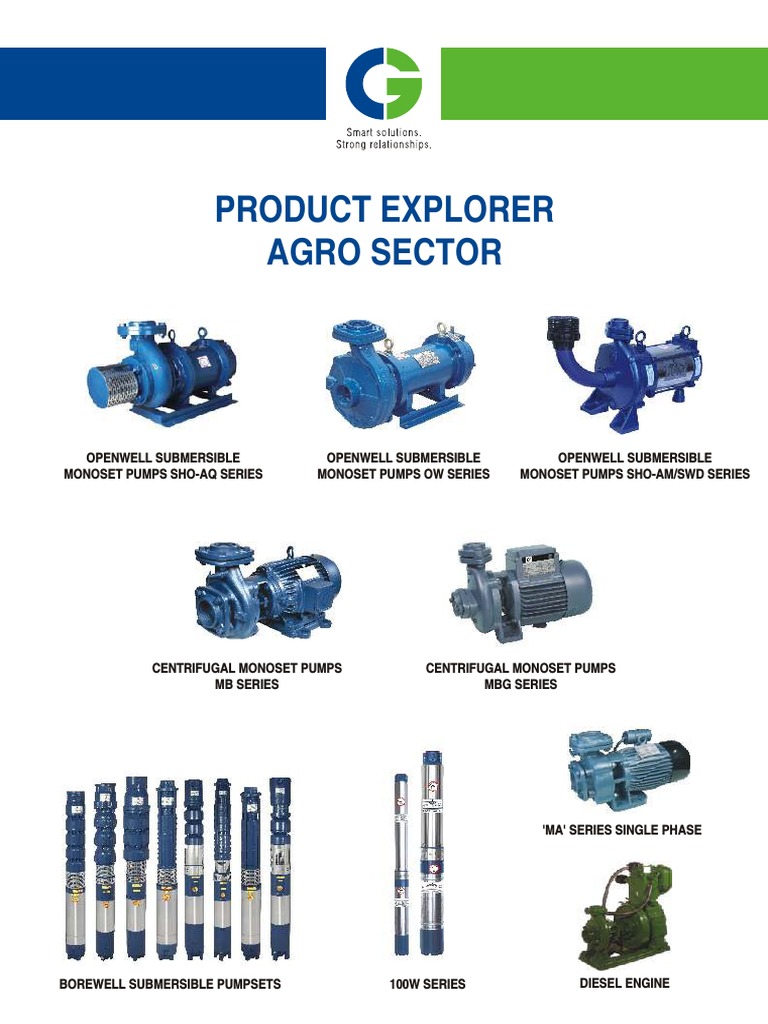 Smart solutions.
Strong relationships.

PRODUCT EXPLORER
AGRO SECTOR

OPENWELL SUBMERSIBLE MONOSET PUMPS SHO-AQ SERIES

OPENWELL SUBMERSIBLE MONOSET PUMPS OW SERIES

OPENWELL SUBMERSIBLE MONOSET PUMPS SHO-AM/SWD SERIES

CENTRIFUGAL MONOSET PUMPS MB SERIES

CENTRIFUGAL MONOSET PUMPS MBG SERIES

'MA' SERIES SINGLE PHASE

BOREWELL SUBMERSIBLE PUMPSETS

100W SERIES

DIESEL ENGINE